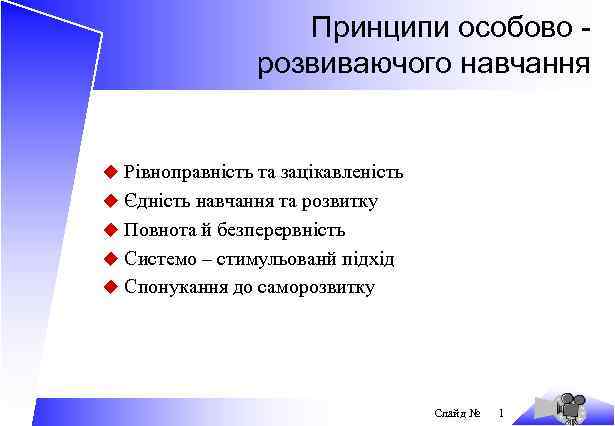 Принципи особово - розвиваючого навчання

◆ Рівноправність та зацікавленість
◆ Єдність навчання та розвитку
◆ Повнота й безперервність
◆ Системо – стимульовані підхід
◆ Спонукання до саморозвитку

Слайд № 1